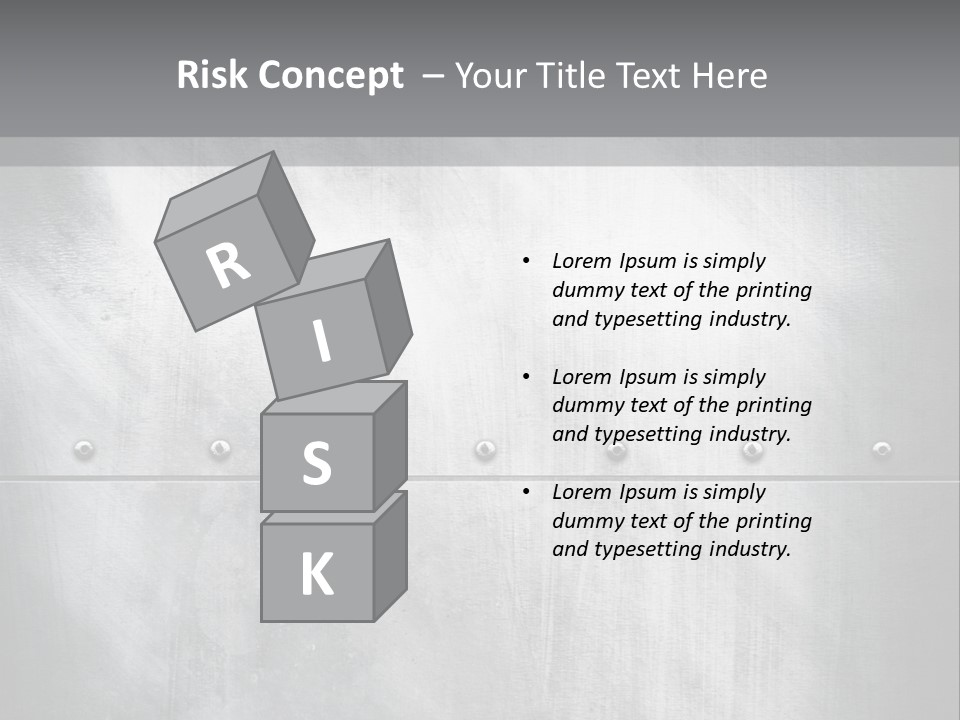 Risk Concept – Your Title Text Here

R
I
S
K

• Lorem Ipsum is simply dummy text of the printing and typesetting industry.

• Lorem Ipsum is simply dummy text of the printing and typesetting industry.

• Lorem Ipsum is simply dummy text of the printing and typesetting industry.